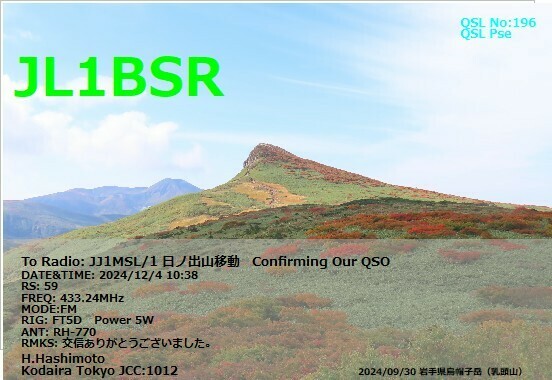 QSL No:196
QSL Pse

JL1BSR

To Radio: JJ1MSL/1 日ノ出山移動 Confirming Our QSO
DATE&TIME: 2024/12/4 10:38
RS: 59
FREQ: 433.24MHz
MODE:FM
RIG: FT5D Power 5W
ANT: RH-770
RMKS: 交信ありがとうございました。
H.Hashimoto
Kodaira Tokyo JCC:1012

2024/09/30 岩手県烏帽子岳（乳頭山）